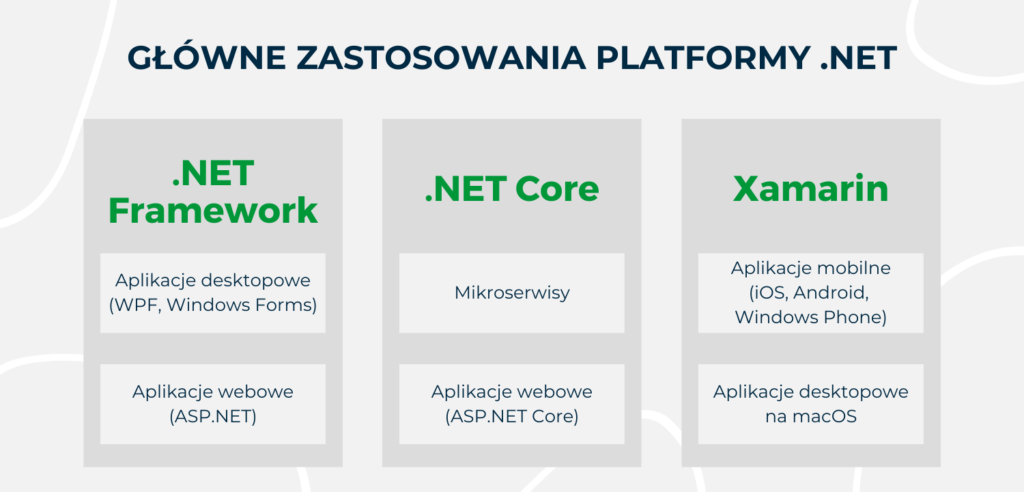 GŁÓWNE ZASTOSOWANIA PLATFORMY .NET

.NET Framework

Aplikacje desktopowe (WPF, Windows Forms)

Aplikacje webowe (ASP.NET)

.NET Core

Mikroserwisy

Aplikacje webowe (ASP.NET Core)

Xamarin

Aplikacje mobilne (iOS, Android, Windows Phone)

Aplikacje desktopowe na macOS